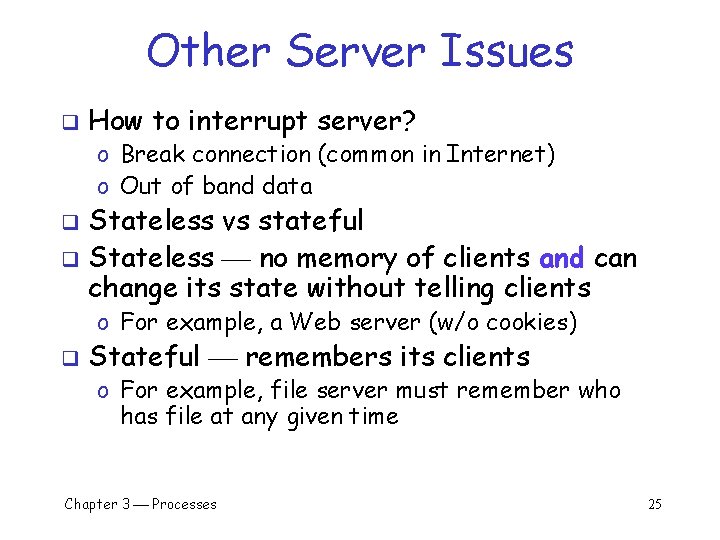 Other Server Issues

❑ How to interrupt server?
o Break connection (common in Internet)
o Out of band data

❑ Stateless vs stateful

❑ Stateless — no memory of clients and can change its state without telling clients
o For example, a Web server (w/o cookies)

❑ Stateful — remembers its clients
o For example, file server must remember who has file at any given time

Chapter 3 — Processes

25